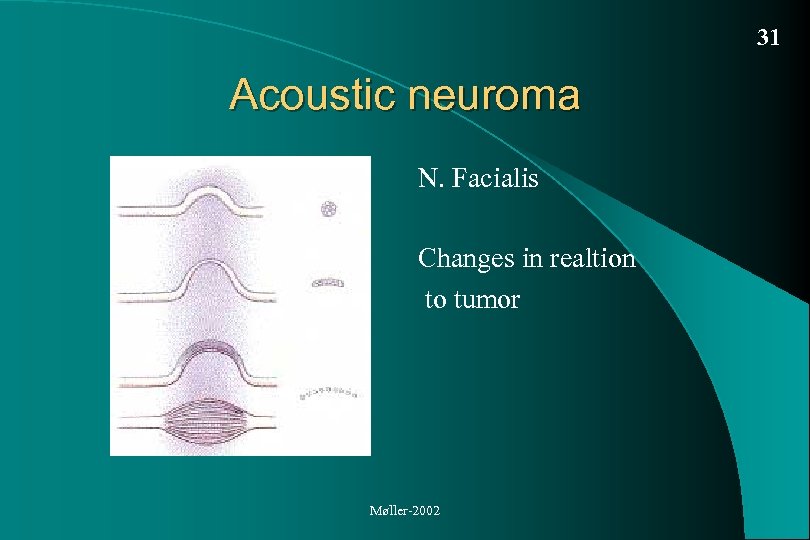 31

Acoustic neuroma

N. Facialis

Changes in realtion to tumor

Møller-2002